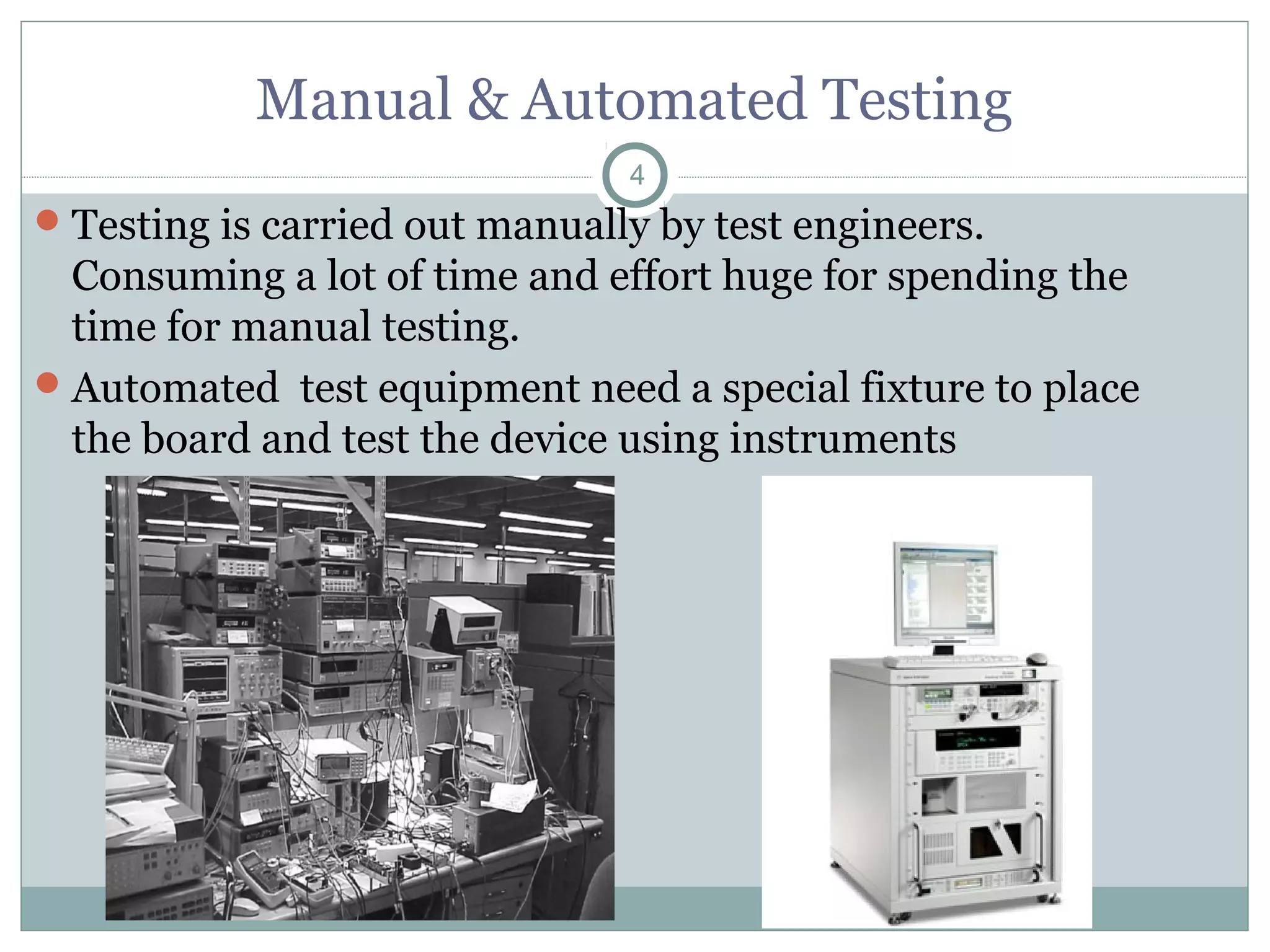 Manual & Automated Testing

4

Testing is carried out manually by test engineers. Consuming a lot of time and effort huge for spending the time for manual testing.

Automated  test equipment need a special fixture to place the board and test the device using instruments